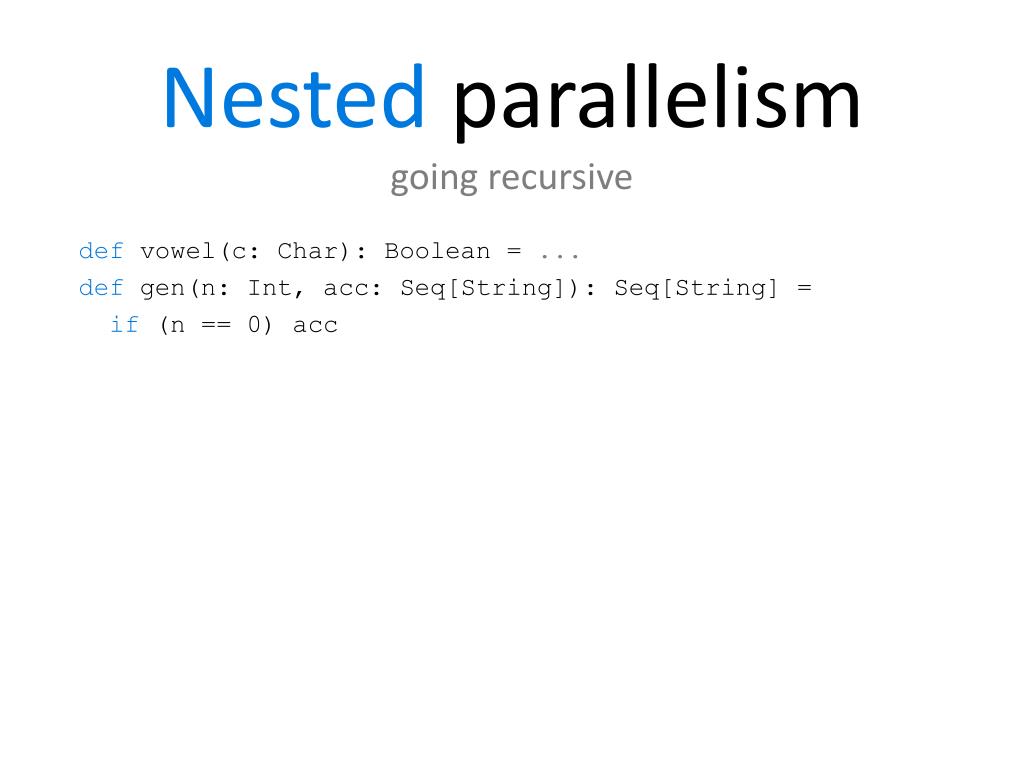 Nested parallelism

going recursive

def vowel(c: Char): Boolean = ...
def gen(n: Int, acc: Seq[String]): Seq[String] =
  if (n == 0) acc